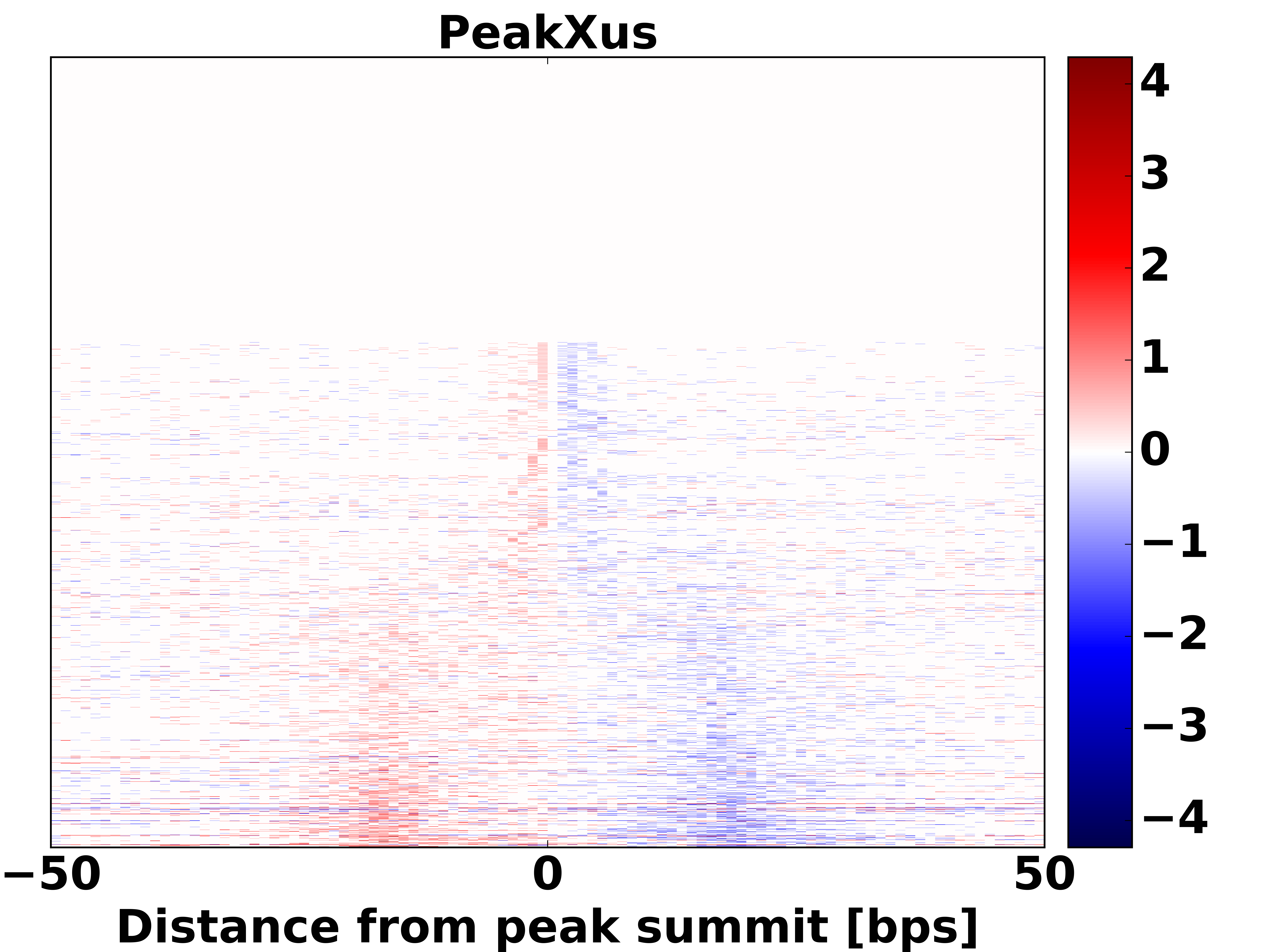 PeakXus

4
3
2
1
0
−1
−2
−3
−4

−50
0
50
Distance from peak summit [bps]